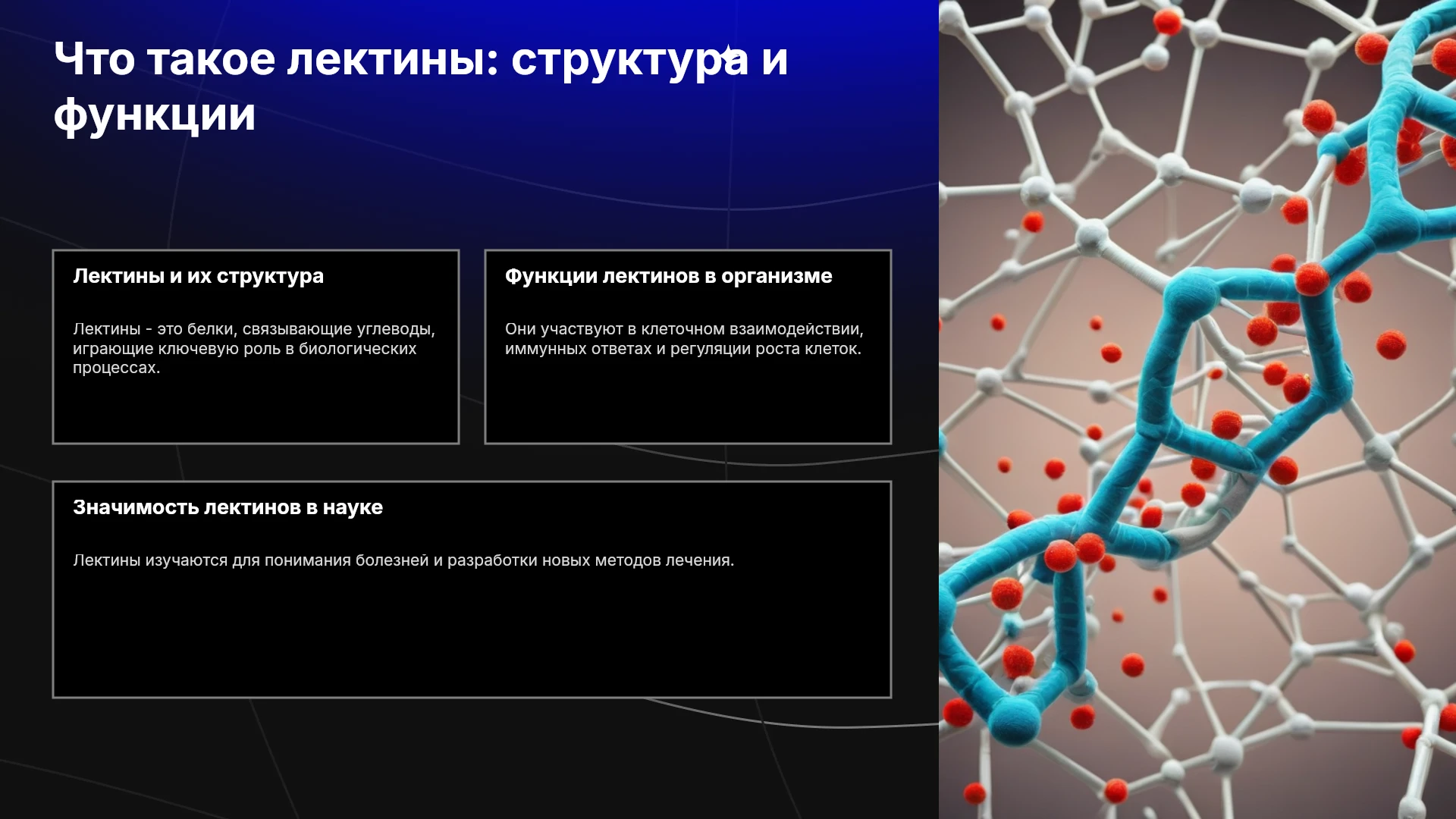 Что такое лектины: структура и функции

Лектины и их структура

Лектины - это белки, связывающие углеводы, играющие ключевую роль в биологических процессах.

Функции лектинов в организме

Они участвуют в клеточном взаимодействии, иммунных ответах и регуляции роста клеток.

Значимость лектинов в науке

Лектины изучаются для понимания болезней и разработки новых методов лечения.